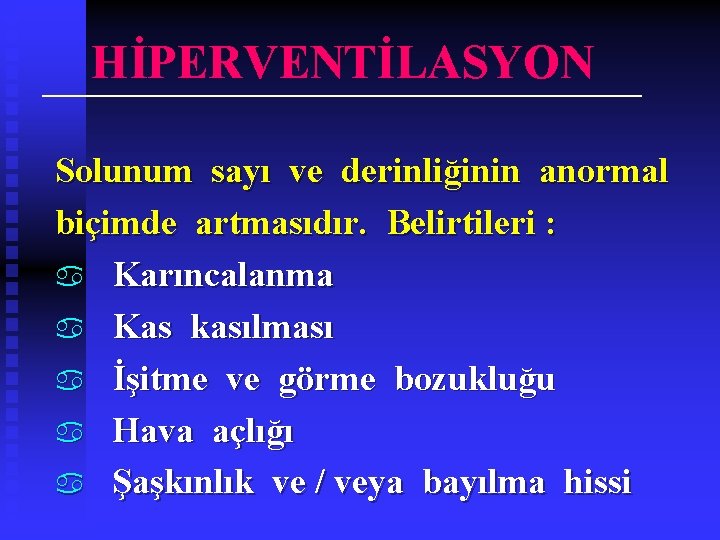 HİPERVENTİLASYON

Solunum sayı ve derinliğinin anormal biçimde artmasıdır. Belirtileri :

♋ Karıncalanma
♋ Kas kasılması
♋ İşitme ve görme bozukluğu
♋ Hava açlığı
♋ Şaşkınlık ve / veya bayılma hissi